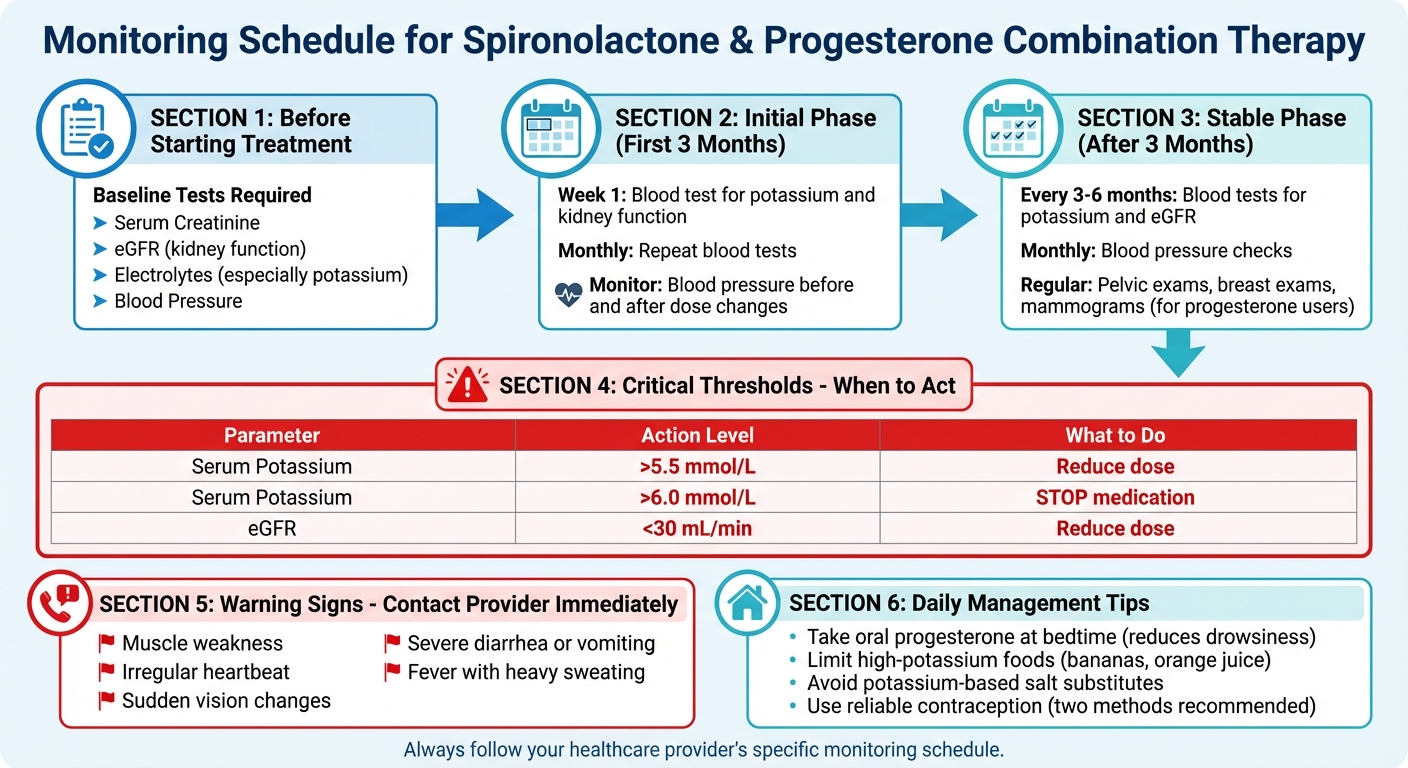 Monitoring Schedule for Spironolactone & Progesterone Combination Therapy

SECTION 1: Before Starting Treatment

Baseline Tests Required
➤ Serum Creatinine
➤ eGFR (kidney function)
➤ Electrolytes (especially potassium)
➤ Blood Pressure

SECTION 2: Initial Phase (First 3 Months)

Week 1: Blood test for potassium and kidney function

Monthly: Repeat blood tests

Monitor: Blood pressure before and after dose changes

SECTION 3: Stable Phase (After 3 Months)

Every 3-6 months: Blood tests for potassium and eGFR

Monthly: Blood pressure checks

Regular: Pelvic exams, breast exams, mammograms (for progesterone users)

SECTION 4: Critical Thresholds - When to Act

| Parameter | Action Level | What to Do |
|---|---|---|
| Serum Potassium | >5.5 mmol/L | Reduce dose |
| Serum Potassium | >6.0 mmol/L | STOP medication |
| eGFR | <30 mL/min | Reduce dose |

SECTION 5: Warning Signs - Contact Provider Immediately

Muscle weakness
Irregular heartbeat
Sudden vision changes
Severe diarrhea or vomiting
Fever with heavy sweating

SECTION 6: Daily Management Tips

• Take oral progesterone at bedtime (reduces drowsiness)
• Limit high-potassium foods (bananas, orange juice)
• Avoid potassium-based salt substitutes
• Use reliable contraception (two methods recommended)

Always follow your healthcare provider's specific monitoring schedule.